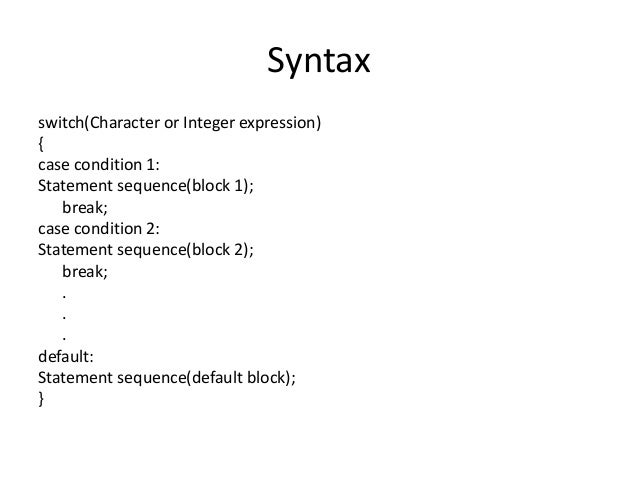 Syntax

switch(Character or Integer expression)
{
case condition 1:
Statement sequence(block 1);
break;
case condition 2:
Statement sequence(block 2);
break;
.
.
.
default:
Statement sequence(default block);
}